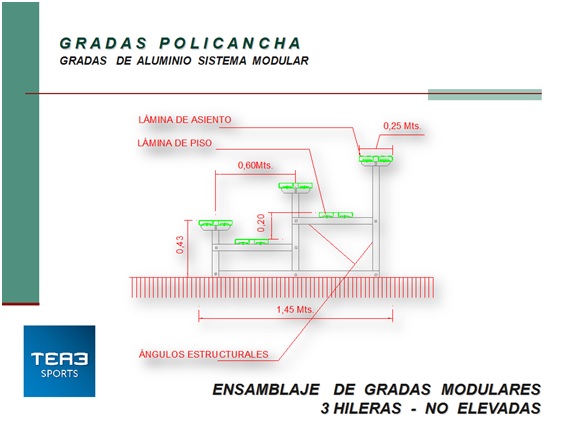 GRADAS POLICANCHA
GRADAS DE ALUMINIO SISTEMA MODULAR

LÁMINA DE ASIENTO
0,25 Mts.
LÁMINA DE PISO
0,60Mts.
0,20
0,43
1,45 Mts.
ÁNGULOS ESTRUCTURALES

TEA3
SPORTS

ENSAMBLAJE DE GRADAS MODULARES
3 HILERAS - NO ELEVADAS